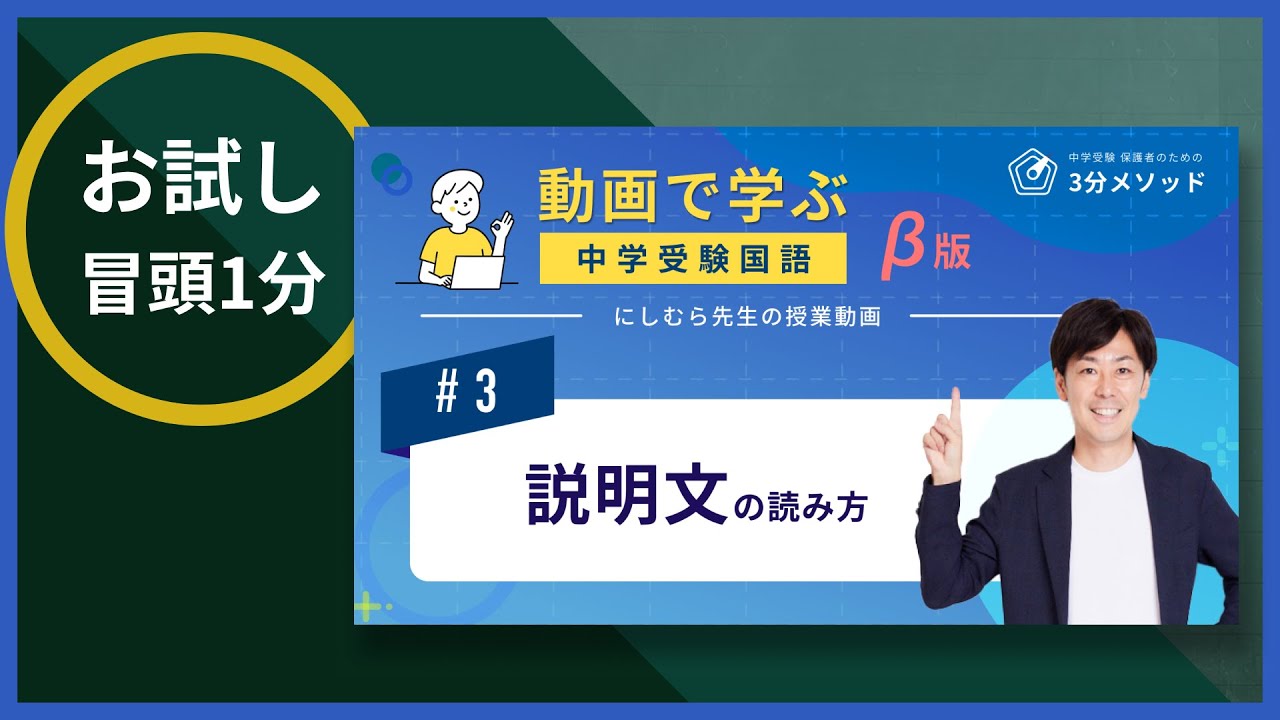 お試し
冒頭1分

動画で学ぶ
中学受験国語
β版

中学受験 保護者のための
3分メソッド

にしむら先生の授業動画

# 3

説明文の読み方